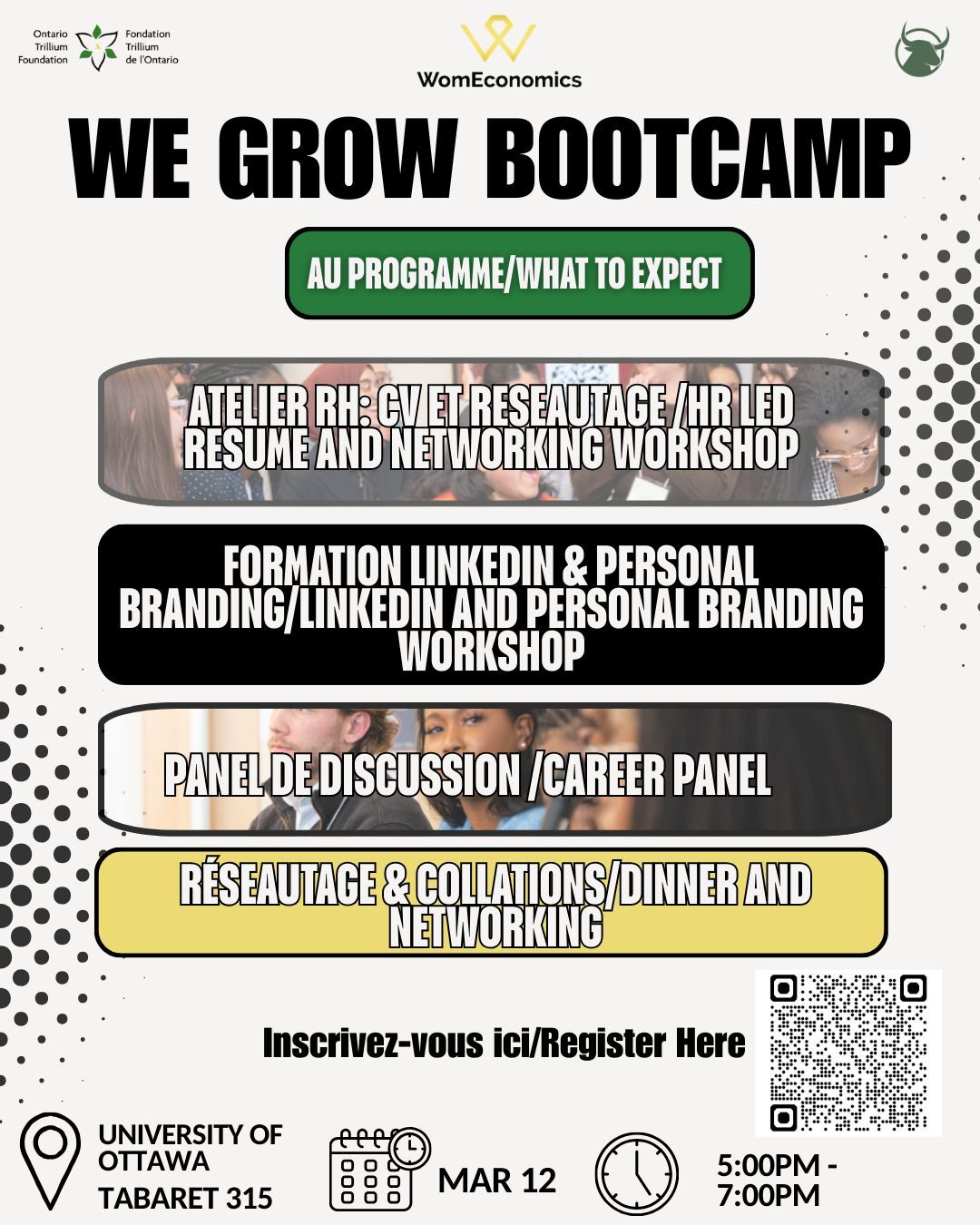 Ontario Trillium Foundation
Fondation Trillium de l'Ontario

WomEconomics

WE GROW BOOTCAMP

AU PROGRAMME/WHAT TO EXPECT

ATELIER RH: CV ET RESEAUTAGE /HR LED RESUME AND NETWORKING WORKSHOP

FORMATION LINKEDIN & PERSONAL BRANDING/LINKEDIN AND PERSONAL BRANDING WORKSHOP

PANEL DE DISCUSSION /CAREER PANEL

RÉSEAUTAGE & COLLATIONS/DINNER AND NETWORKING

Inscrivez-vous ici/Register Here

UNIVERSITY OF OTTAWA
TABARET 315

MAR 12

5:00PM - 7:00PM